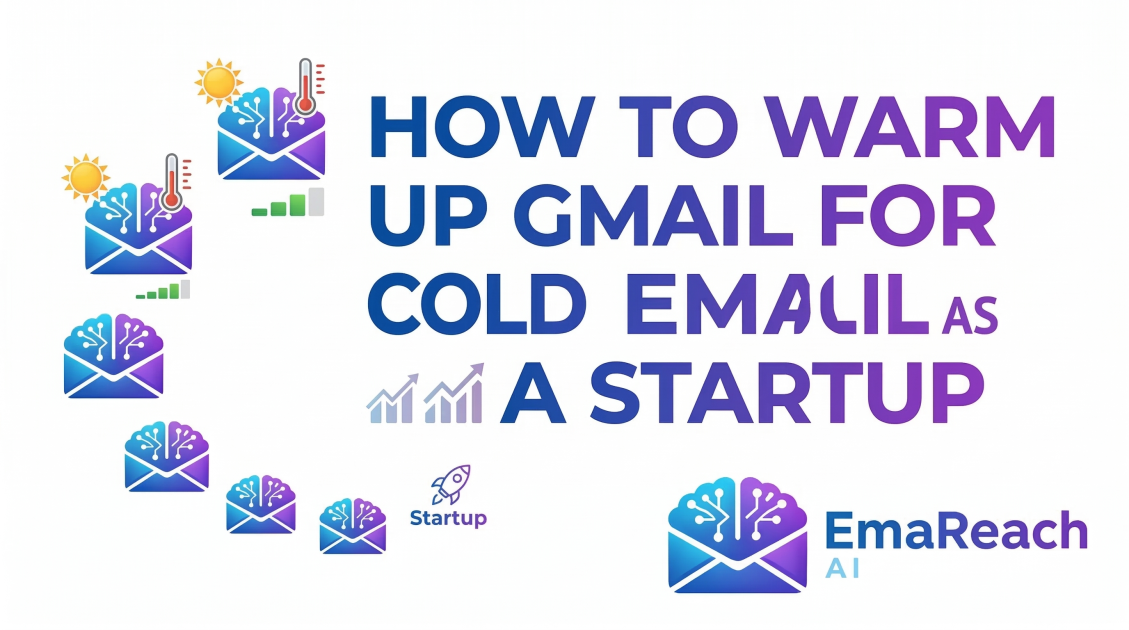 HOW TO WARM UP GMAIL FOR COLD EMALIL AS A STARTUP

Startup

EmaReach AI